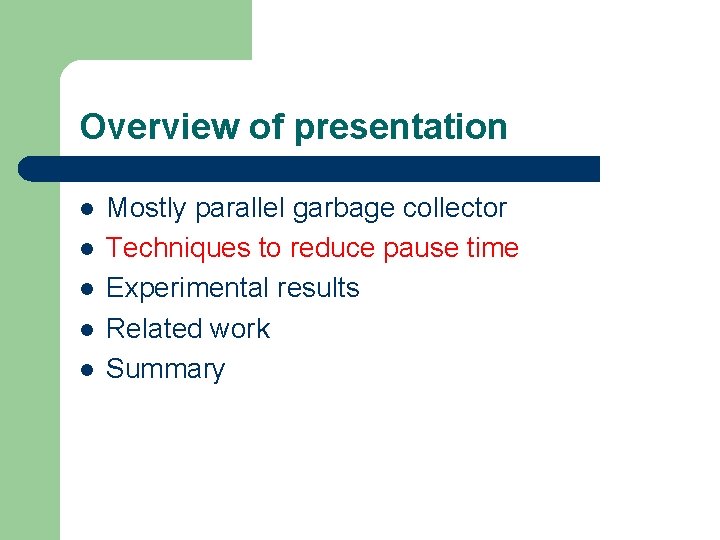 Overview of presentation

- Mostly parallel garbage collector
- Techniques to reduce pause time
- Experimental results
- Related work
- Summary